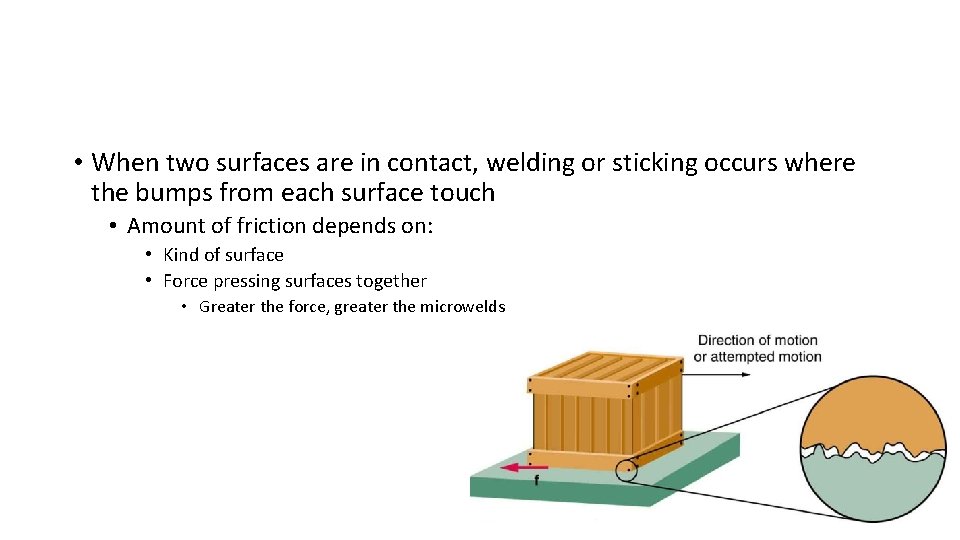 • When two surfaces are in contact, welding or sticking occurs where the bumps from each surface touch

• Amount of friction depends on:

• Kind of surface

• Force pressing surfaces together

• Greater the force, greater the microwelds

Direction of motion or attempted motion

f